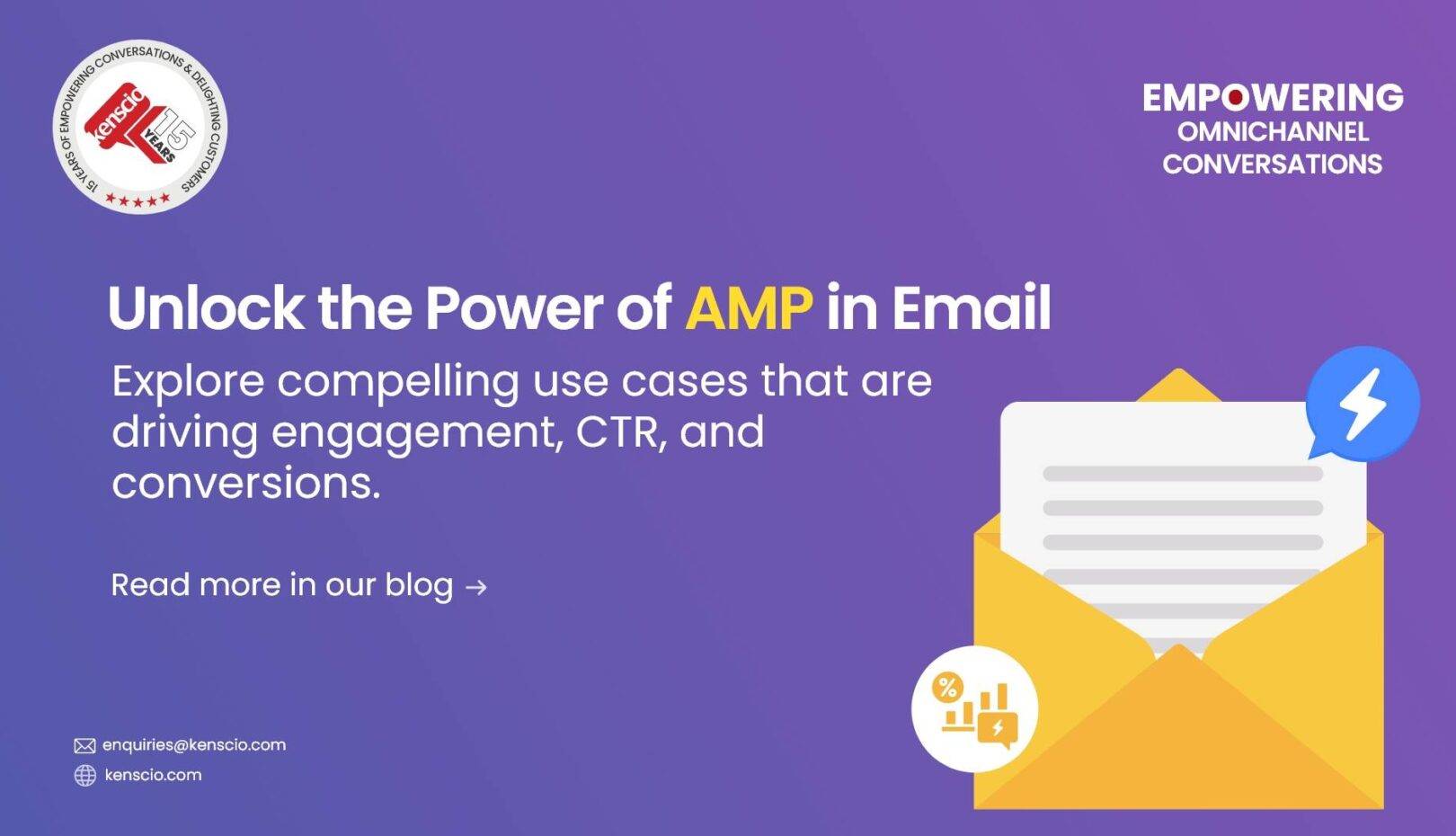 15 YEARS OF EMPOWERING CONVERSATIONS & DELIGHTING CUSTOMERS
kenscio
15 YEARS

EMPOWERING
OMNICHANNEL
CONVERSATIONS

Unlock the Power of AMP in Email

Explore compelling use cases that are driving engagement, CTR, and conversions.

Read more in our blog →

enquiries@kenscio.com
kenscio.com

%